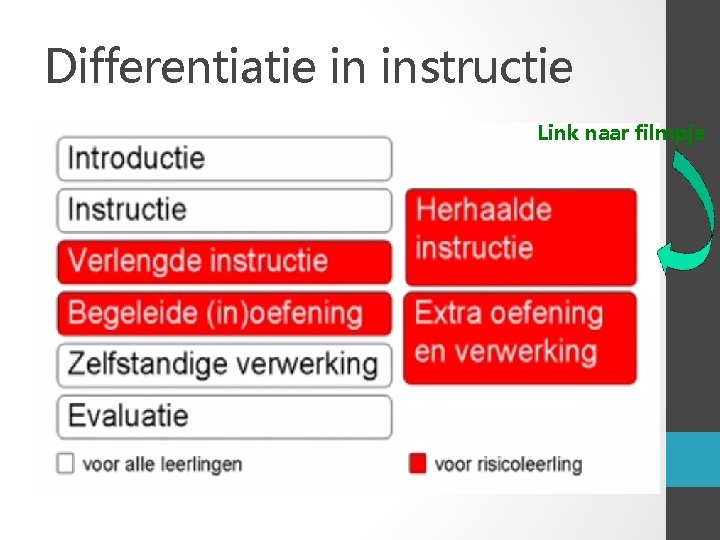 Differentiatie in instructie

Link naar filmpje

Introductie

Instructie

Verlengde instructie

Begeleide (in)oefening

Zelfstandige verwerking

Evaluatie

Herhaalde instructie

Extra oefening en verwerking

voor alle leerlingen

voor risicoleerling